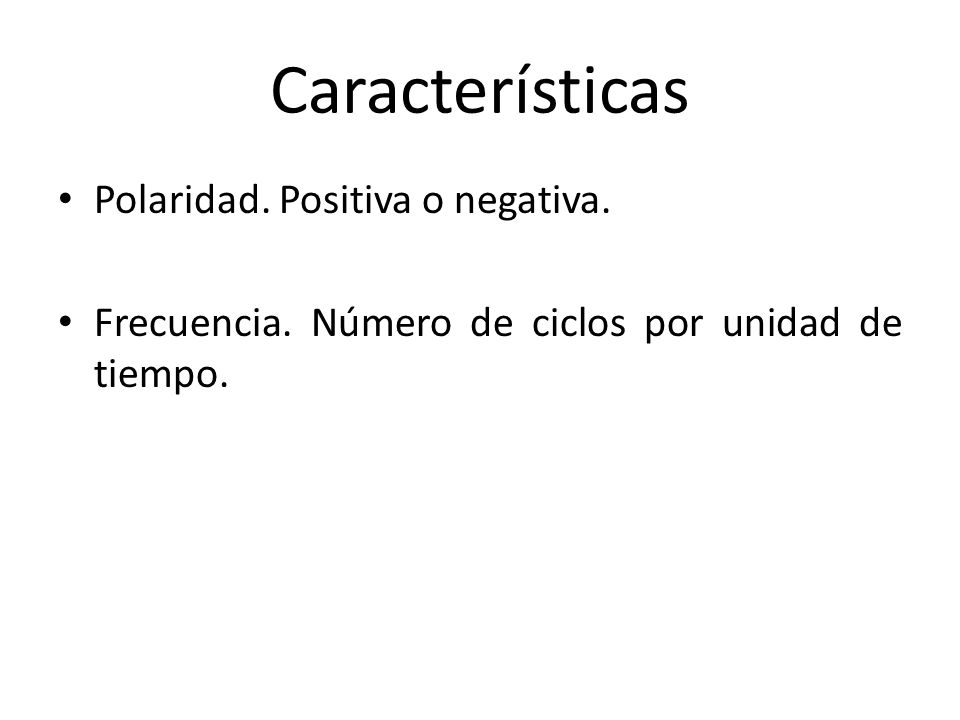 Características

• Polaridad. Positiva o negativa.

• Frecuencia. Número de ciclos por unidad de tiempo.